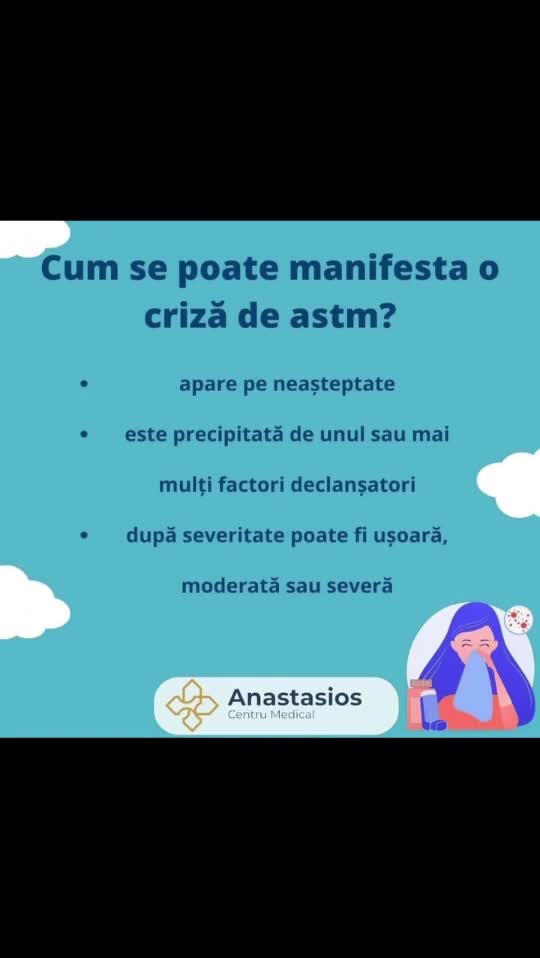 Cum se poate manifesta o criză de astm?

• apare pe neașteptate
• este precipitată de unul sau mai mulți factori declanșatori
• după severitate poate fi ușoară, moderată sau severă

Anastasios
Centru Medical